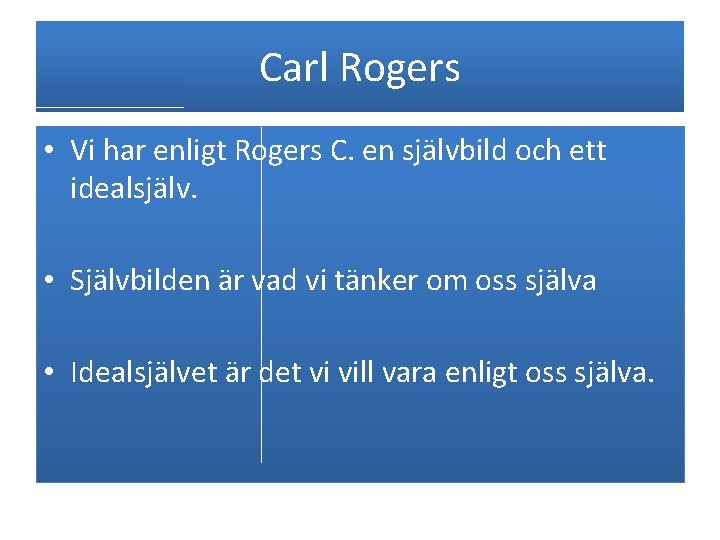 Carl Rogers

• Vi har enligt Rogers C. en självbild och ett idealsjälv.

• Självbilden är vad vi tänker om oss själva

• Idealsjälvet är det vi vill vara enligt oss själva.